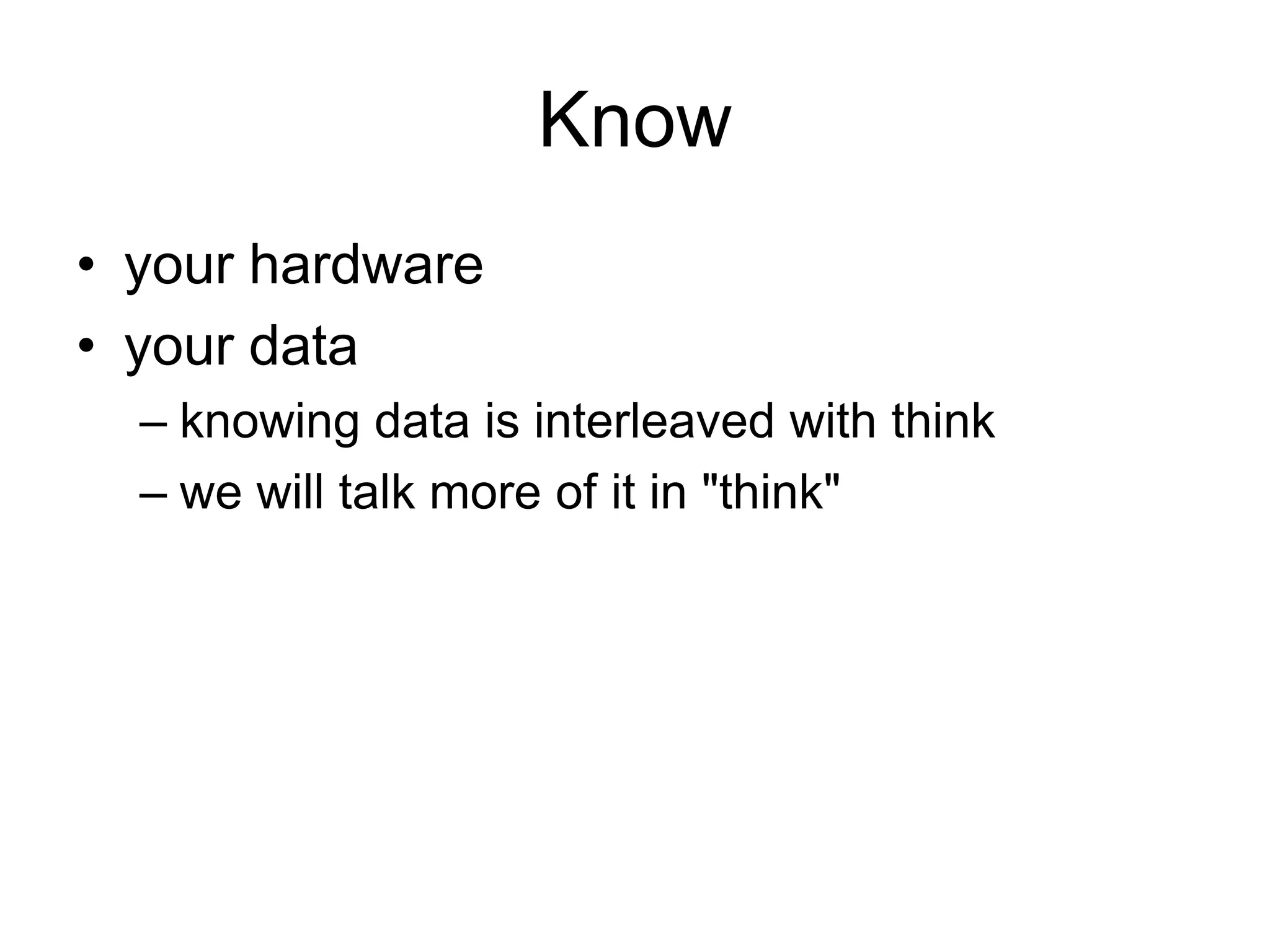 Know

• your hardware
• your data
– knowing data is interleaved with think
– we will talk more of it in "think"